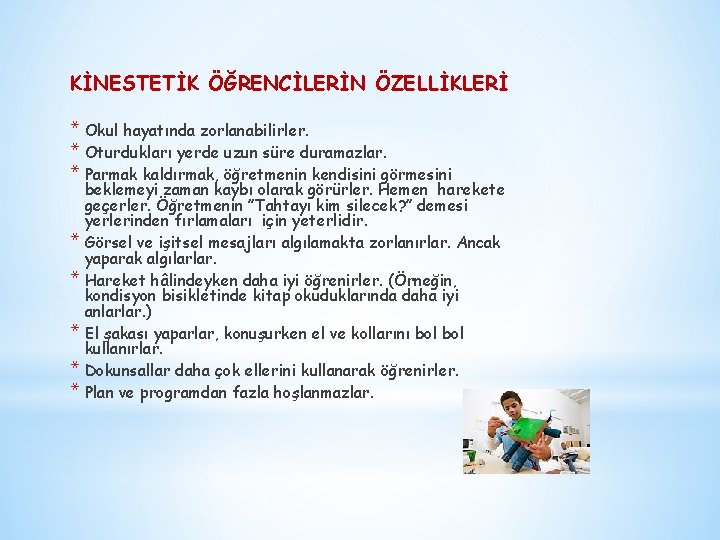 KİNESTETİK ÖĞRENCİLERİN ÖZELLİKLERİ

* Okul hayatında zorlanabilirler.
* Oturdukları yerde uzun süre duramazlar.
* Parmak kaldırmak, öğretmenin kendisini görmesini beklemeyi zaman kaybı olarak görürler. Hemen harekete geçerler. Öğretmenin "Tahtayı kim silecek?" demesi yerlerinden fırlamaları için yeterlidir.
* Görsel ve işitsel mesajları algılamakta zorlanırlar. Ancak yaparak algılarlar.
* Hareket hâlindeyken daha iyi öğrenirler. (Örneğin, kondisyon bisikletinde kitap okuduklarında daha iyi anlarlar.)
* El şakası yaparlar, konuşurken el ve kollarını bol bol kullanırlar.
* Dokunsallar daha çok ellerini kullanarak öğrenirler.
* Plan ve programdan fazla hoşlanmazlar.